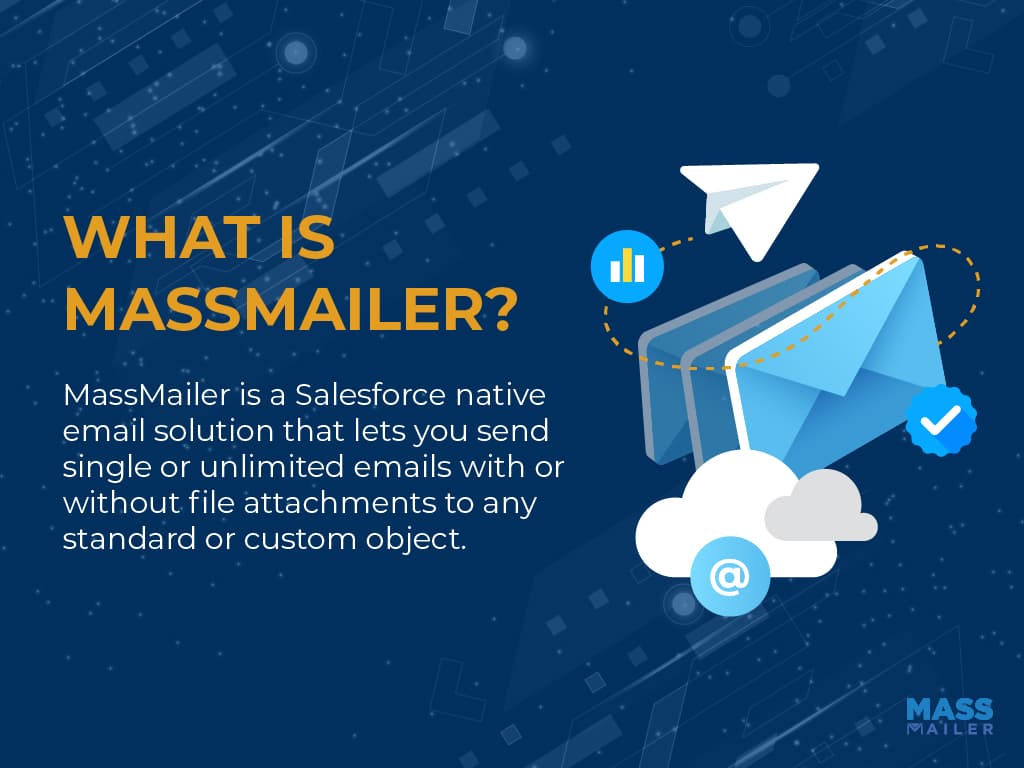 WHAT IS MASSMAILER?

MassMailer is a Salesforce native email solution that lets you send single or unlimited emails with or without file attachments to any standard or custom object.

@

MASS MAILER